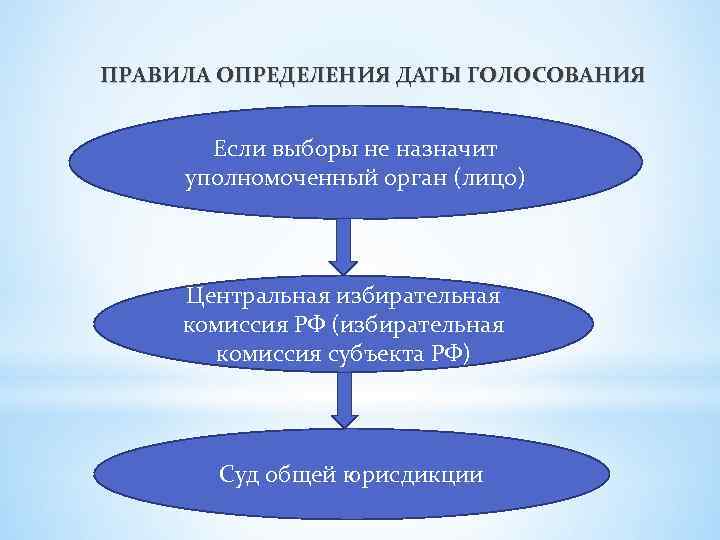 ПРАВИЛА ОПРЕДЕЛЕНИЯ ДАТЫ ГОЛОСОВАНИЯ

Если выборы не назначит уполномоченный орган (лицо)

Центральная избирательная комиссия РФ (избирательная комиссия субъекта РФ)

Суд общей юрисдикции